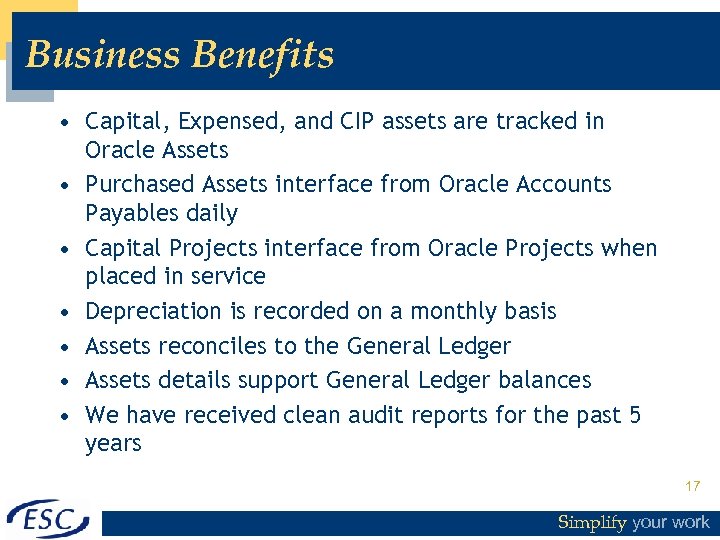 Business Benefits

• Capital, Expensed, and CIP assets are tracked in Oracle Assets
• Purchased Assets interface from Oracle Accounts Payables daily
• Capital Projects interface from Oracle Projects when placed in service
• Depreciation is recorded on a monthly basis
• Assets reconciles to the General Ledger
• Assets details support General Ledger balances
• We have received clean audit reports for the past 5 years

17

ESC

Simplify your work